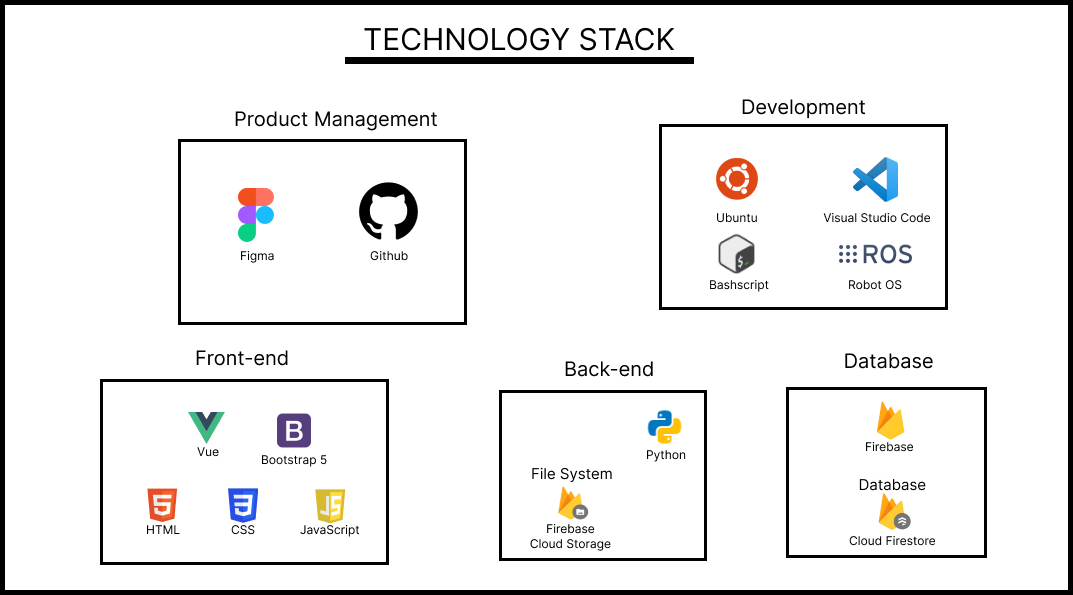 TECHNOLOGY STACK

Product Management

Figma

Github

Development

Ubuntu

Visual Studio Code

Bashscript

ROS

Robot OS

Front-end

Vue

B

Bootstrap 5

5

HTML

3

CSS

JS

JavaScript

Back-end

Python

File System

Firebase Cloud Storage

Database

Firebase

Database

Cloud Firestore